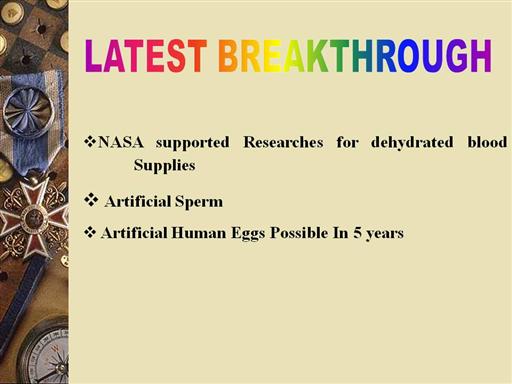 LATEST BREAKTHROUGH

❖NASA supported Researches for dehydrated blood Supplies

❖ Artificial Sperm

❖ Artificial Human Eggs Possible In 5 years